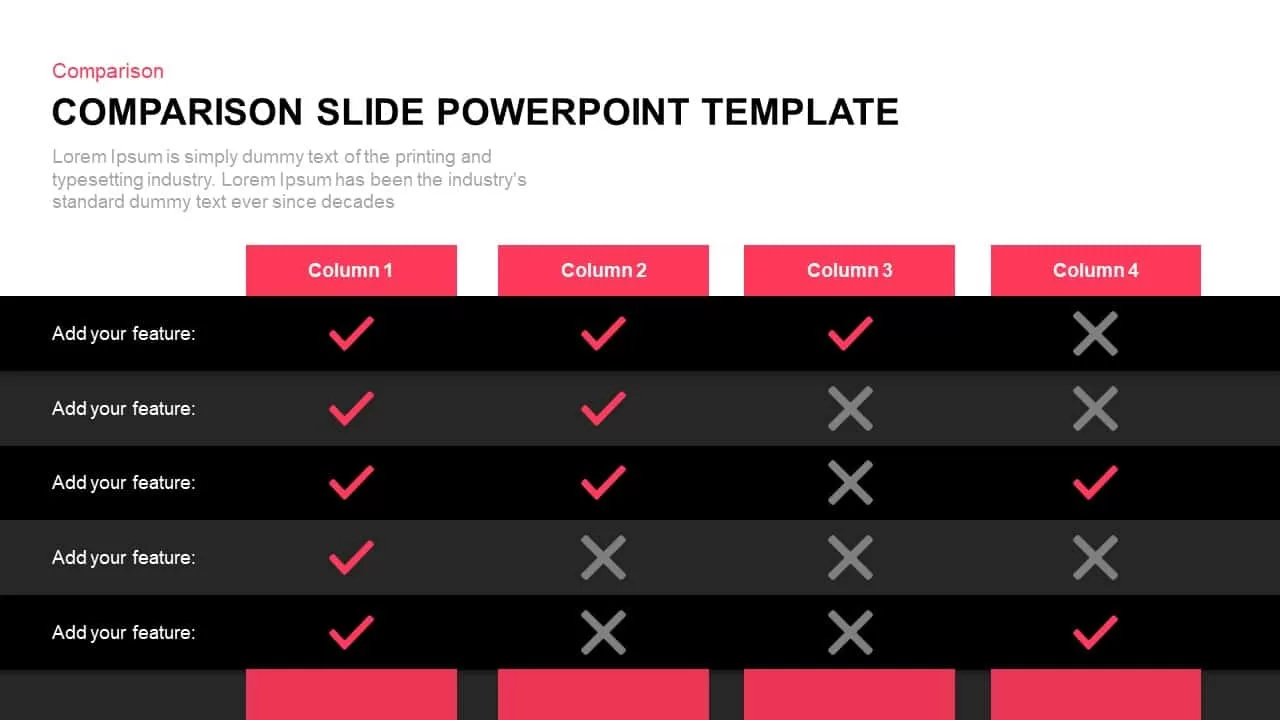 Comparison

COMPARISON SLIDE POWERPOINT TEMPLATE

Lorem Ipsum is simply dummy text of the printing and typesetting industry. Lorem Ipsum has been the industry's standard dummy text ever since decades

| | Column 1 | Column 2 | Column 3 | Column 4 |
|---|---|---|---|---|
| Add your feature: | ✓ | ✓ | ✓ | ✗ |
| Add your feature: | ✓ | ✓ | ✗ | ✗ |
| Add your feature: | ✓ | ✓ | ✗ | ✓ |
| Add your feature: | ✓ | ✗ | ✗ | ✗ |
| Add your feature: | ✓ | ✗ | ✗ | ✓ |